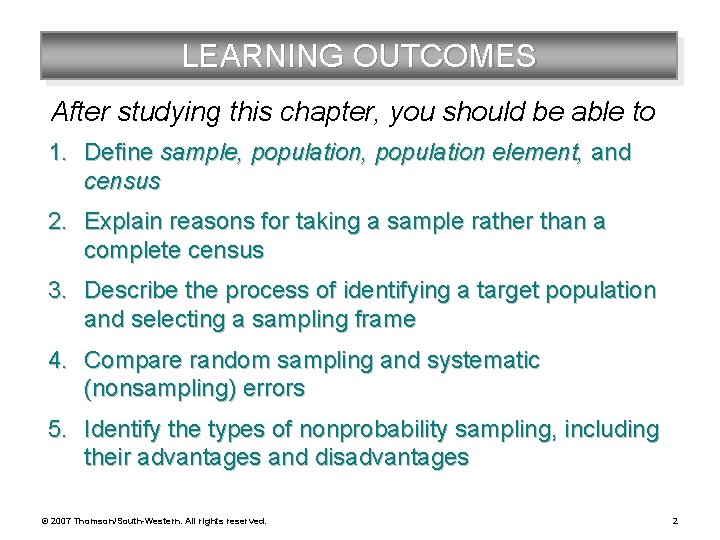 LEARNING OUTCOMES

After studying this chapter, you should be able to

1. Define sample, population, population element, and census
2. Explain reasons for taking a sample rather than a complete census
3. Describe the process of identifying a target population and selecting a sampling frame
4. Compare random sampling and systematic (nonsampling) errors
5. Identify the types of nonprobability sampling, including their advantages and disadvantages

© 2007 Thomson/South-Western. All rights reserved.

2